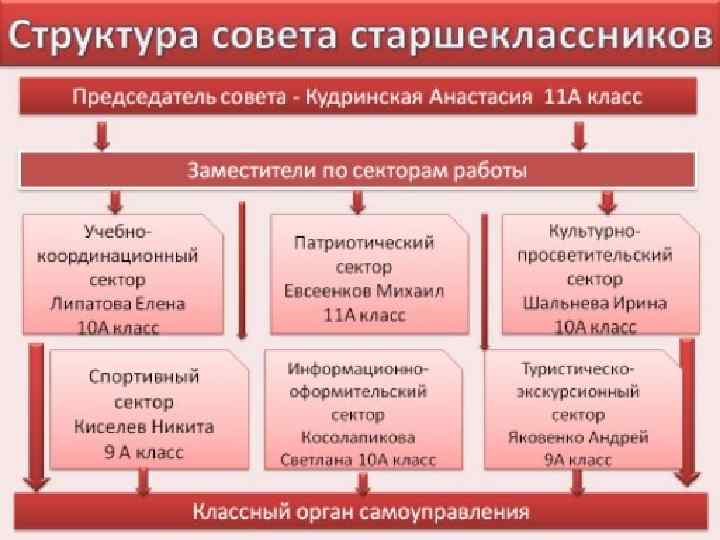 Структура совета старшеклассников

Председатель совета - Кудринская Анастасия 11А класс

Заместители по секторам работы

Учебно-координационный сектор Липатова Елена 10А класс

Патриотический сектор Евсеенков Михаил 11А класс

Культурно-просветительский сектор Шальнева Ирина 10А класс

Спортивный сектор Киселев Никита 9 А класс

Информационно-оформительский сектор Косолапикова Светлана 10А класс

Туристическо-экскурсионный сектор Яковенко Андрей 9А класс

Классный орган самоуправления